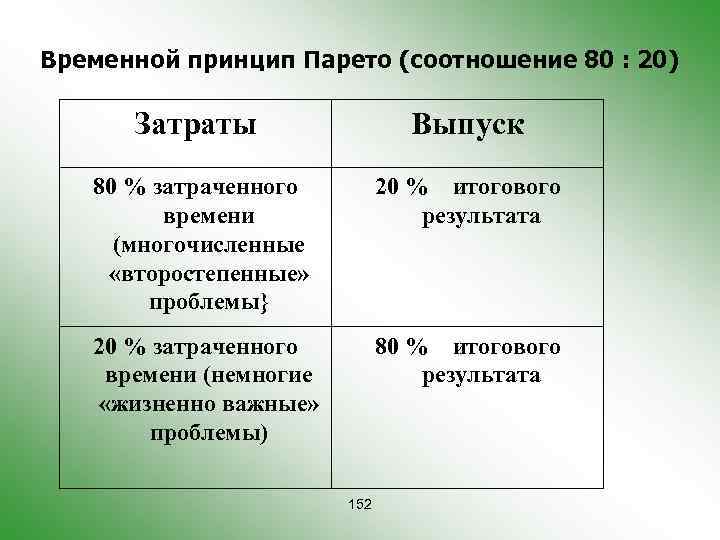 Временной принцип Парето (соотношение 80 : 20)

| Затраты | Выпуск |
|---|---|
| 80 % затраченного времени (многочисленные «второстепенные» проблемы} | 20 % итогового результата |
| 20 % затраченного времени (немногие «жизненно важные» проблемы) | 80 % итогового результата |

152